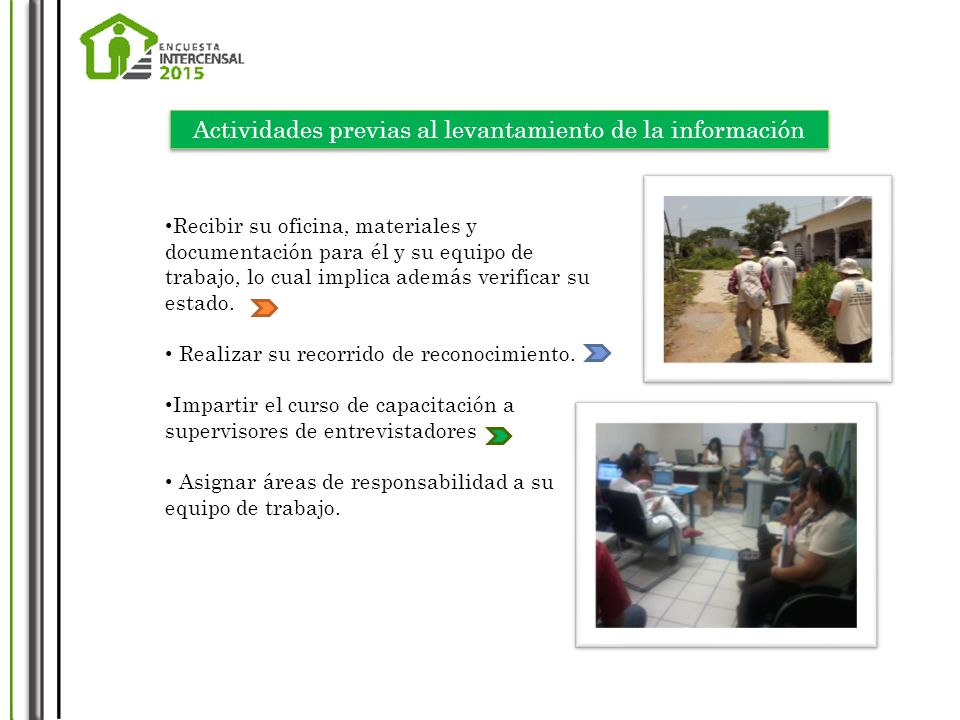 ENCUESTA INTERCENSAL 2015

Actividades previas al levantamiento de la información

•Recibir su oficina, materiales y documentación para él y su equipo de trabajo, lo cual implica además verificar su estado.

• Realizar su recorrido de reconocimiento.

•Impartir el curso de capacitación a supervisores de entrevistadores

• Asignar áreas de responsabilidad a su equipo de trabajo.